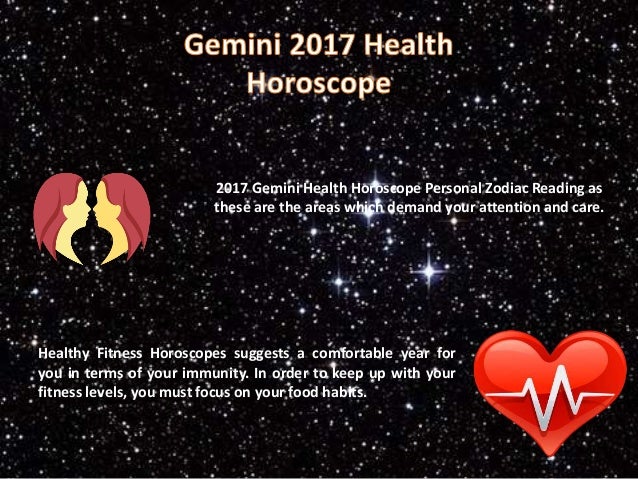 Gemini 2017 Health Horoscope

2017 Gemini Health Horoscope Personal Zodiac Reading as these are the areas which demand your attention and care.

Healthy Fitness Horoscopes suggests a comfortable year for you in terms of your immunity. In order to keep up with your fitness levels, you must focus on your food habits.